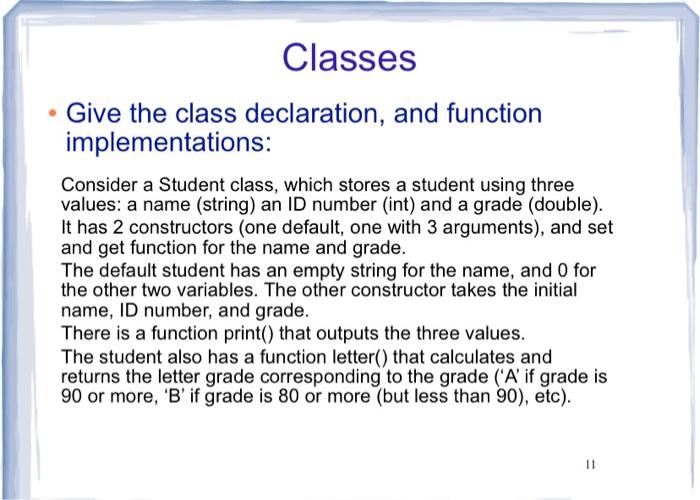 Classes

• Give the class declaration, and function implementations:

Consider a Student class, which stores a student using three values: a name (string) an ID number (int) and a grade (double).

It has 2 constructors (one default, one with 3 arguments), and set and get function for the name and grade.

The default student has an empty string for the name, and 0 for the other two variables. The other constructor takes the initial name, ID number, and grade.

There is a function print() that outputs the three values.

The student also has a function letter() that calculates and returns the letter grade corresponding to the grade ('A' if grade is 90 or more, 'B' if grade is 80 or more (but less than 90), etc).

11